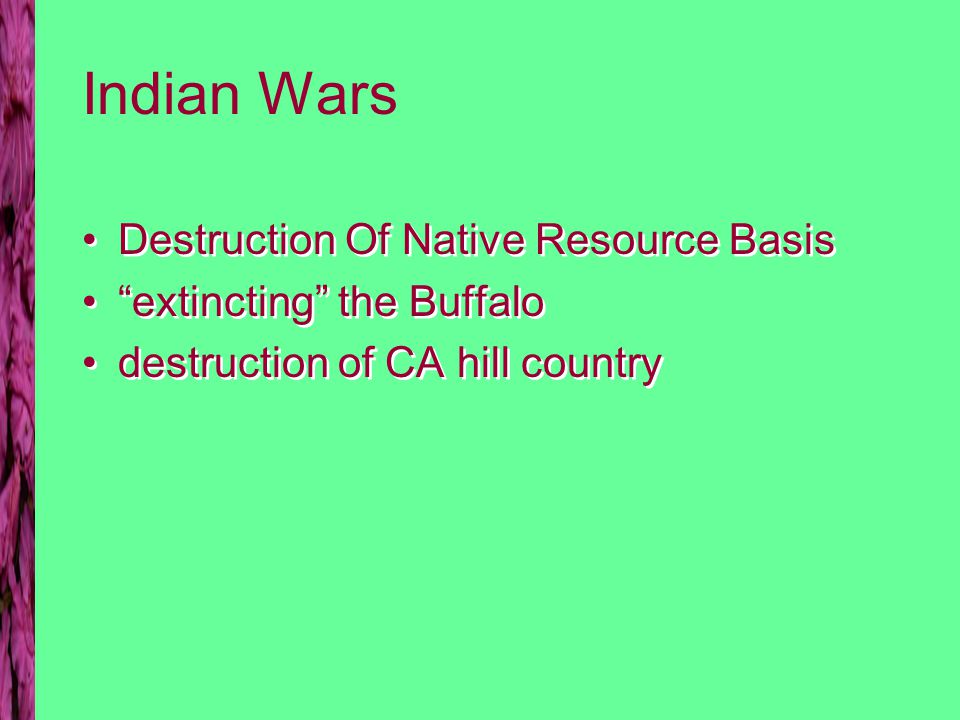 Indian Wars

• Destruction Of Native Resource Basis
• “extincting” the Buffalo
• destruction of CA hill country